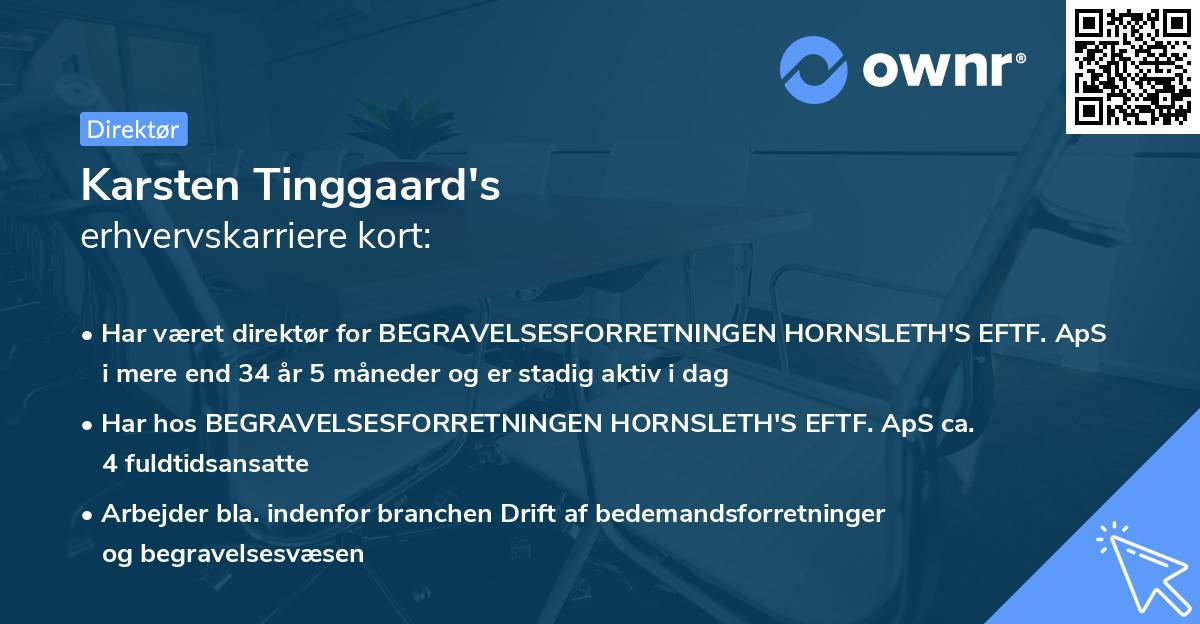 ownr®

Direktør

Karsten Tinggaard's
erhvervskarriere kort:

• Har været direktør for BEGRAVELSESFORRETNINGEN HORNSLETH'S EFTF. ApS i mere end 34 år 5 måneder og er stadig aktiv i dag

• Har hos BEGRAVELSESFORRETNINGEN HORNSLETH'S EFTF. ApS ca. 4 fuldtidsansatte

• Arbejder bla. indenfor branchen Drift af bedemandsforretninger og begravelsesvæsen